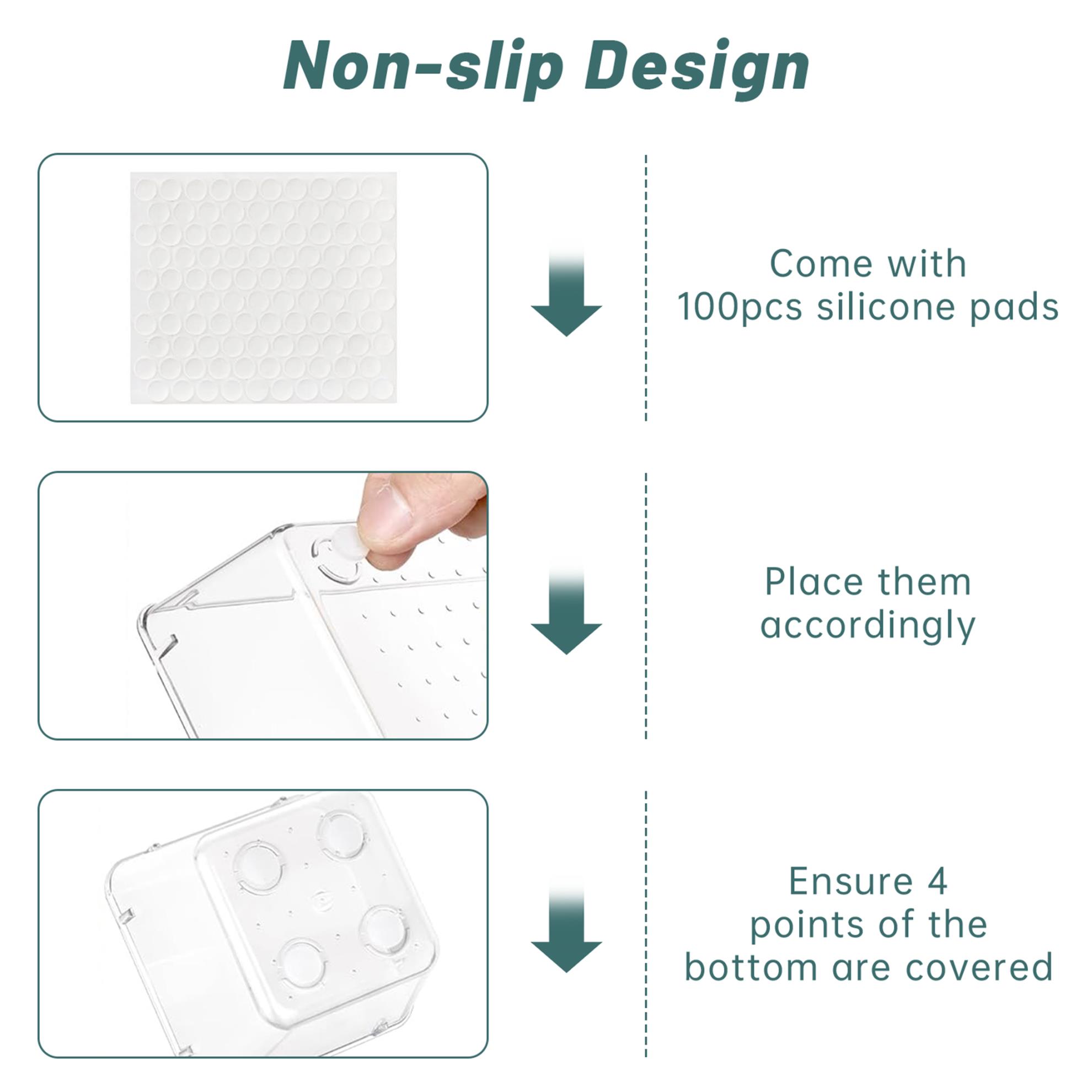 Non-slip Design

Come with
100pcs silicone pads

Place them
accordingly

Ensure 4
points of the
bottom are covered